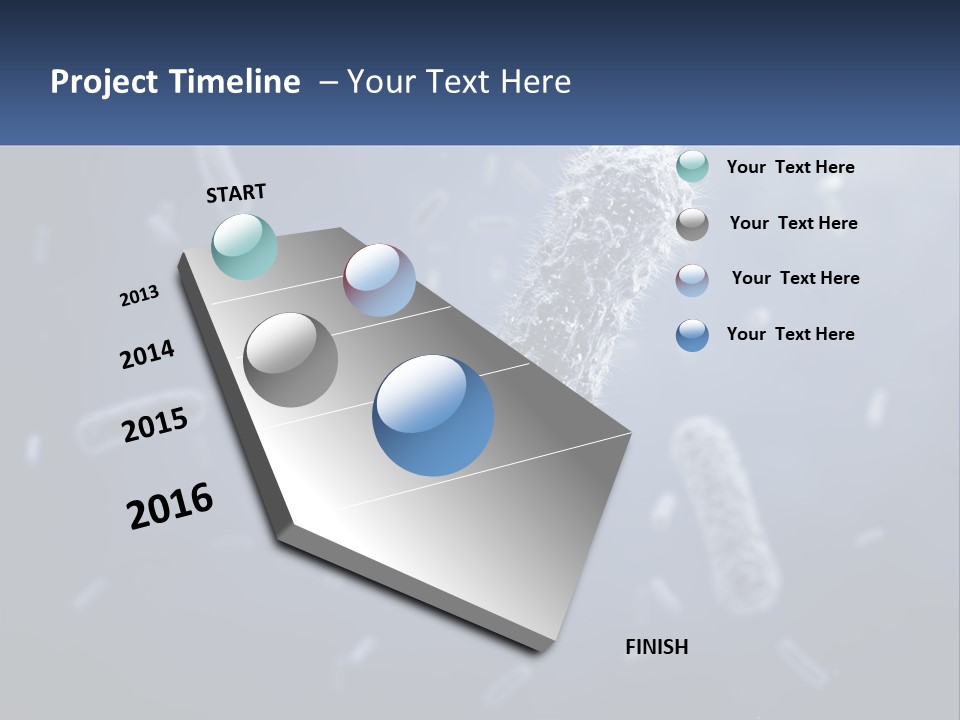 Project Timeline – Your Text Here

START

2013

2014

2015

2016

FINISH

Your Text Here

Your Text Here

Your Text Here

Your Text Here